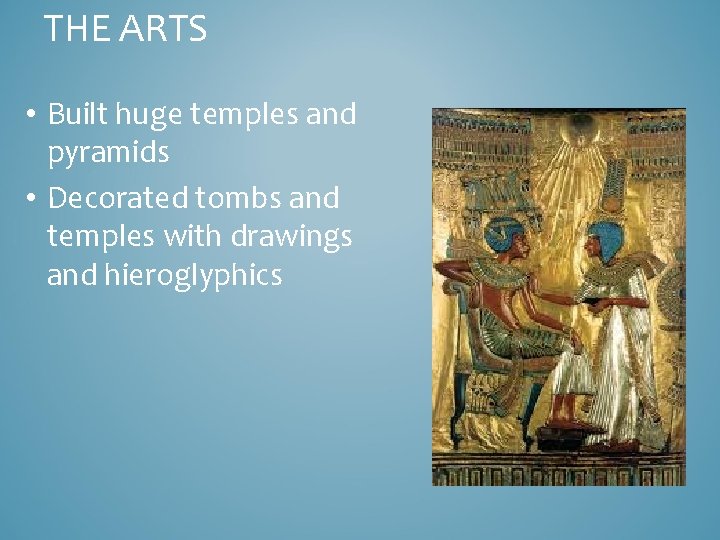 THE ARTS

• Built huge temples and pyramids
• Decorated tombs and temples with drawings and hieroglyphics